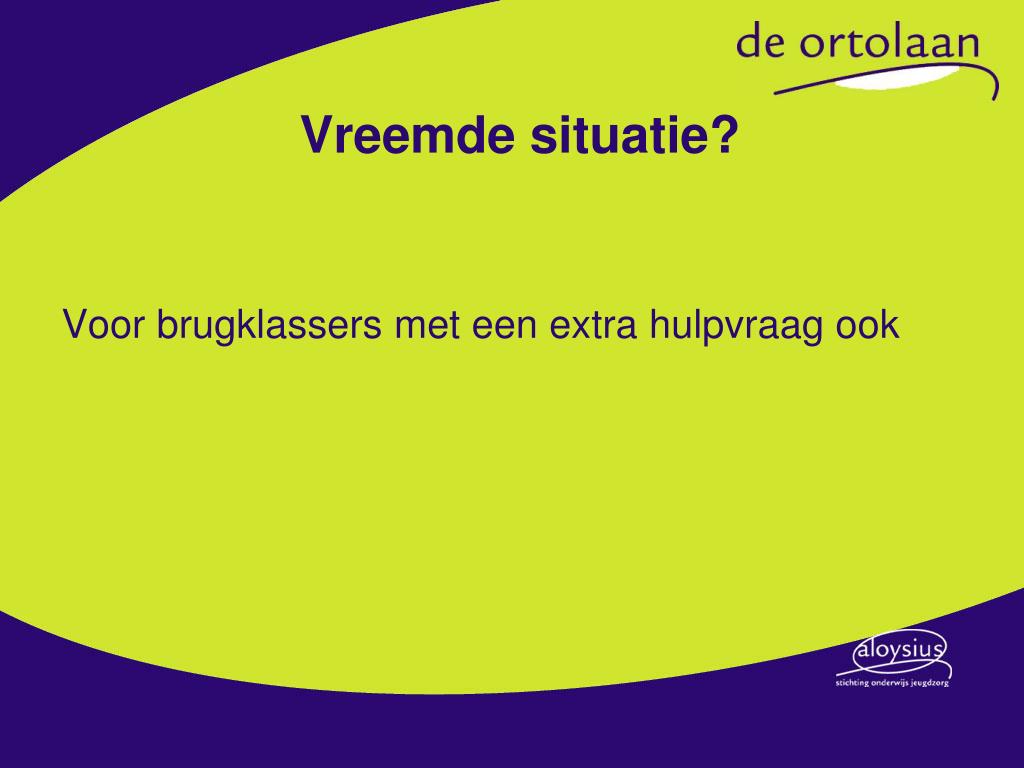 de ortolaan

Vreemde situatie?

Voor brugklassers met een extra hulpvraag ook

aloysius
stichting onderwijs jeugdzorg